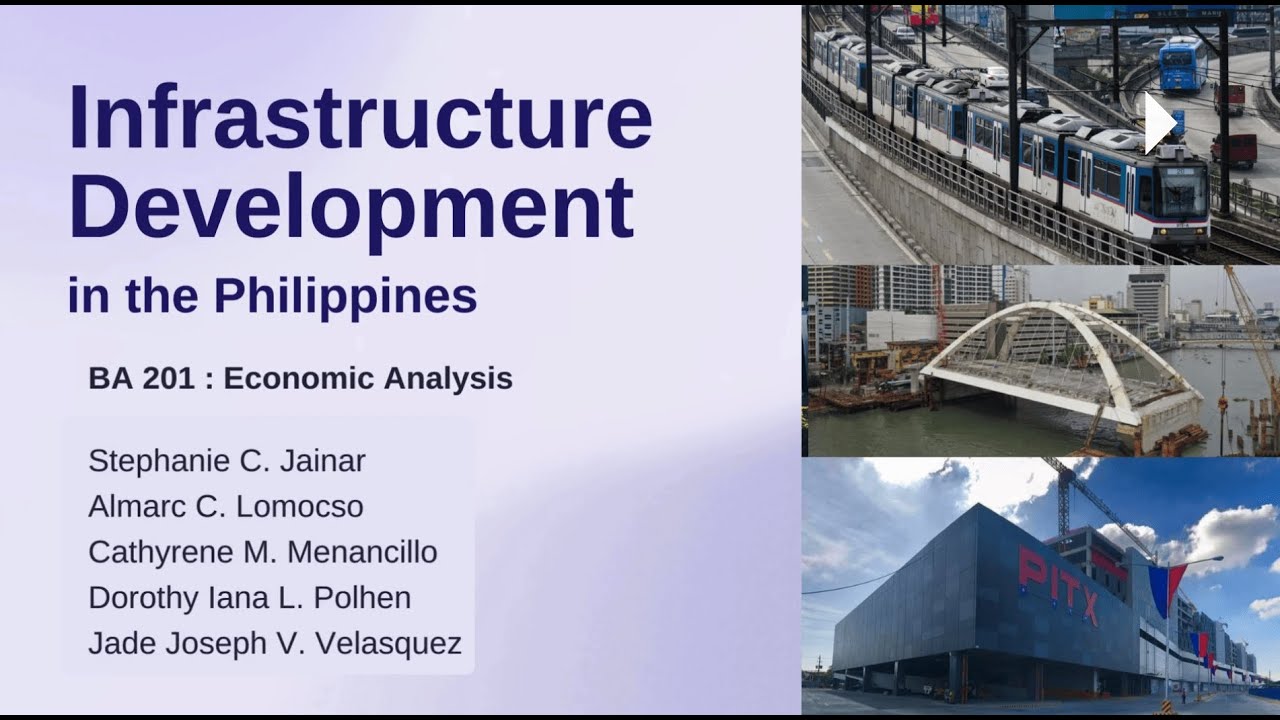 Infrastructure Development
in the Philippines

BA 201 : Economic Analysis

Stephanie C. Jainar
Almarc C. Lomocso
Cathyrene M. Menancillo
Dorothy Iana L. Polhen
Jade Joseph V. Velasquez

PITX